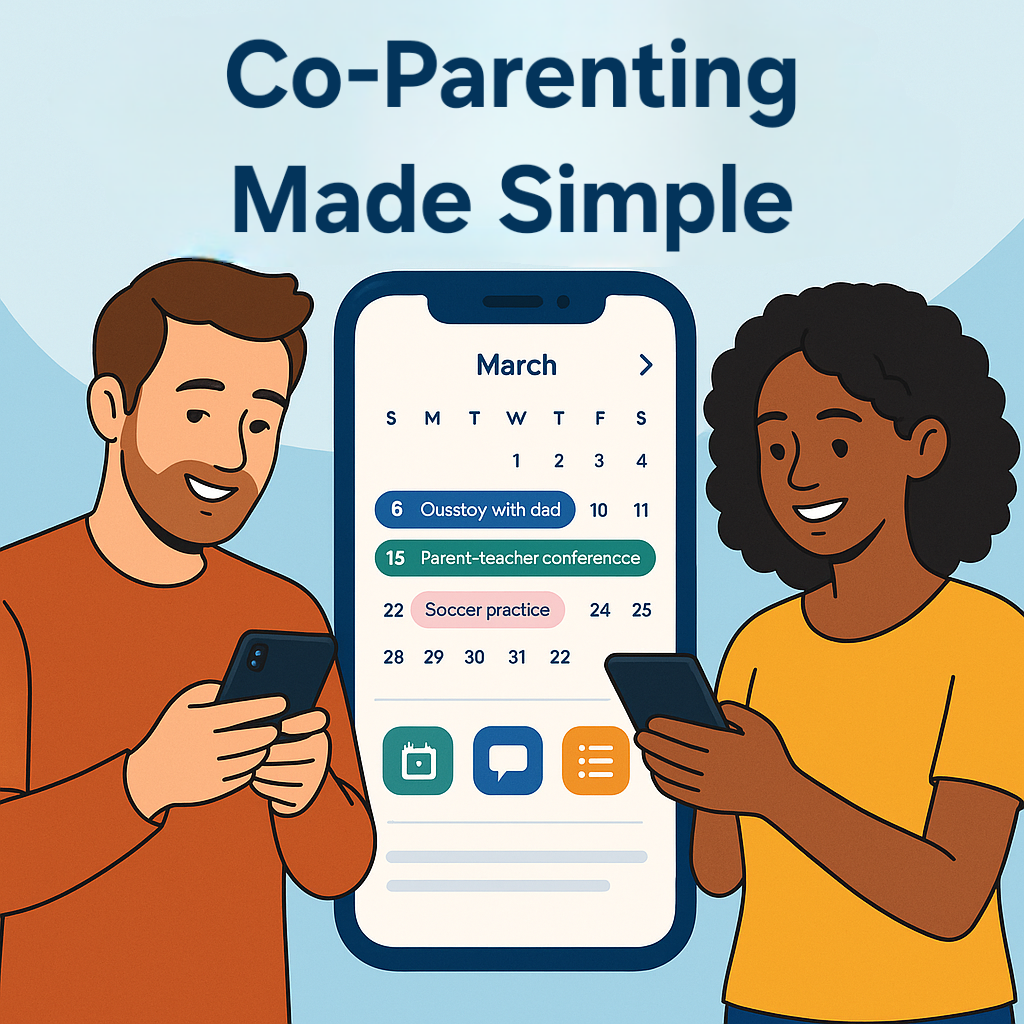 Co-Parenting Made Simple

March >

S M T W T F S
1 2 3 4
6 Ousstoy with dad 10 11
15 Parent-teacher conferencce
22 Soccer practice 24 25
28 29 30 31 22